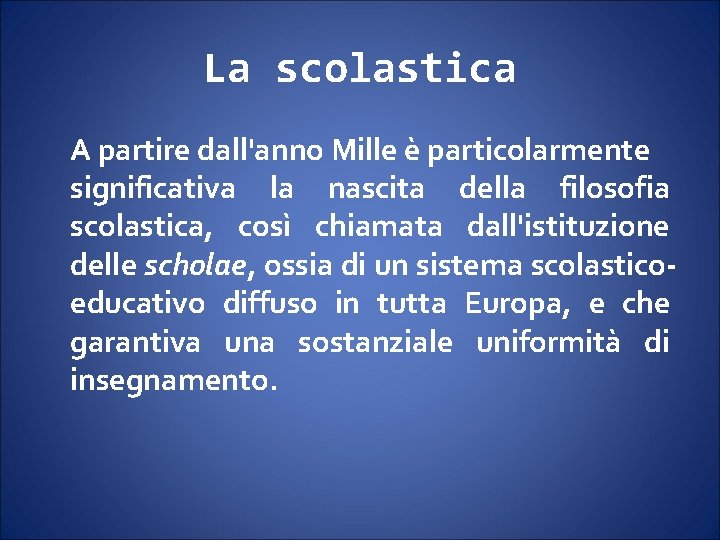 La scolastica

A partire dall'anno Mille è particolarmente significativa la nascita della filosofia scolastica, così chiamata dall'istituzione delle scholae, ossia di un sistema scolastico-educativo diffuso in tutta Europa, e che garantiva una sostanziale uniformità di insegnamento.